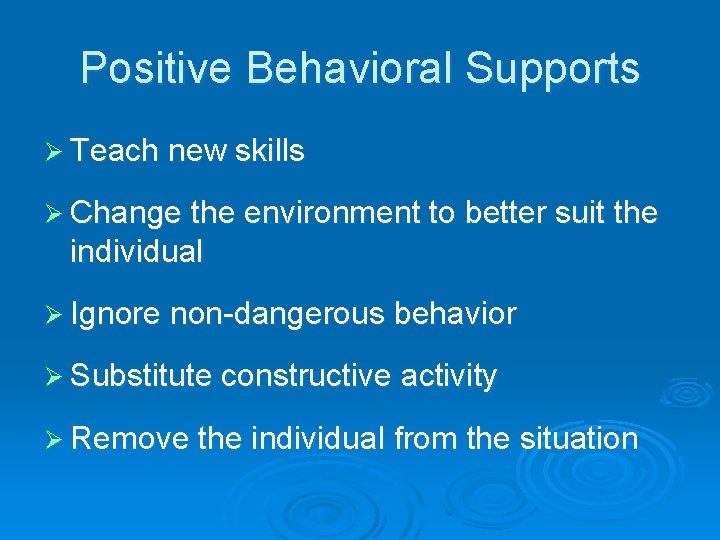 Positive Behavioral Supports

➢ Teach new skills

➢ Change the environment to better suit the individual

➢ Ignore non-dangerous behavior

➢ Substitute constructive activity

➢ Remove the individual from the situation